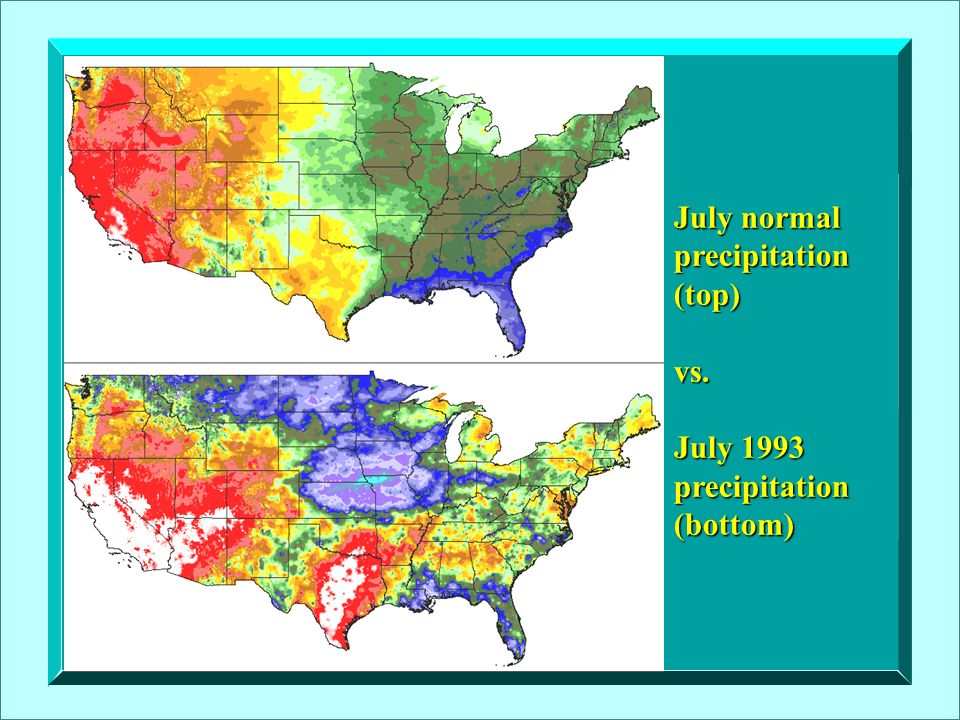 July normal precipitation (top)

vs.

July 1993 precipitation (bottom)